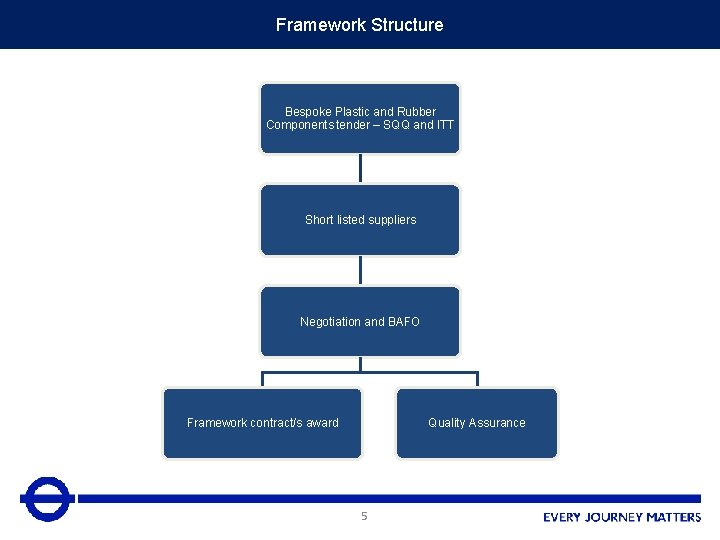 Framework Structure

Bespoke Plastic and Rubber Components tender – SQQ and ITT

Short listed suppliers

Negotiation and BAFO

Framework contract/s award

Quality Assurance

5

EVERY JOURNEY MATTERS